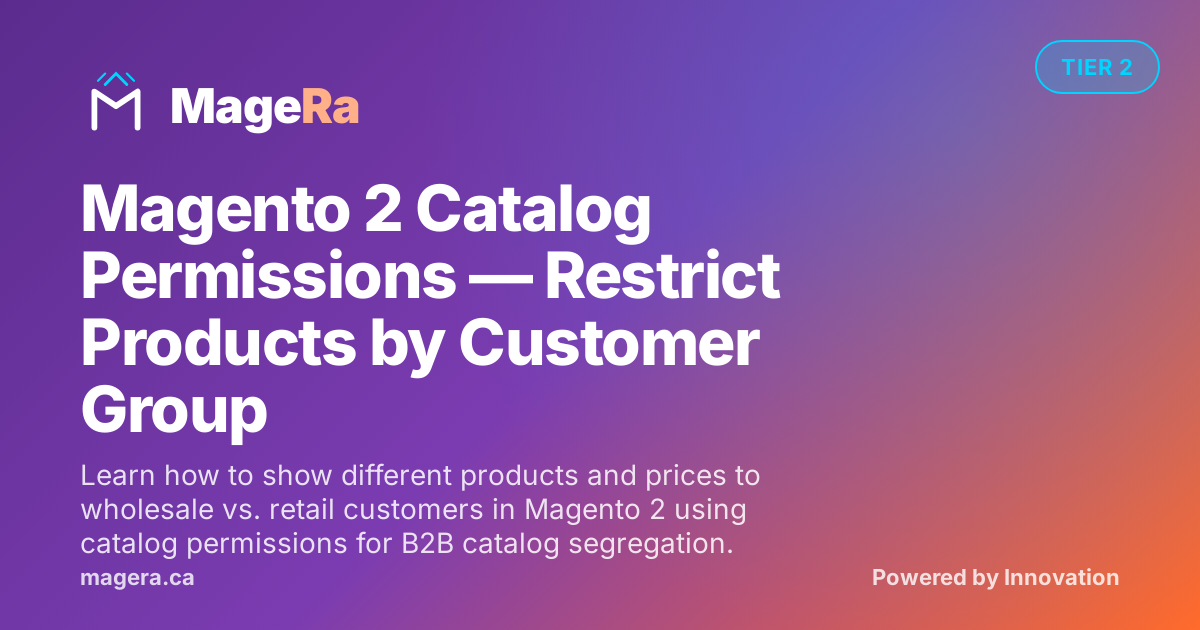 MageRa

TIER 2

Magento 2 Catalog Permissions — Restrict Products by Customer Group

Learn how to show different products and prices to wholesale vs. retail customers in Magento 2 using catalog permissions for B2B catalog segregation.

magera.ca

Powered by Innovation